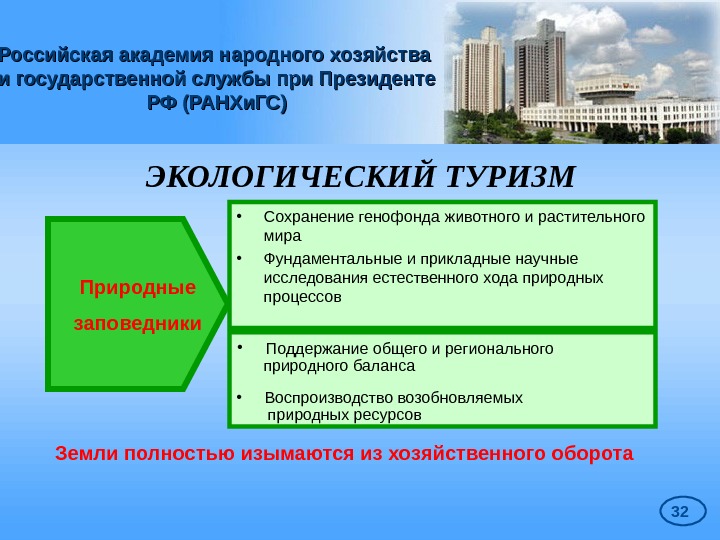 Российская академия народного хозяйства и государственной службы при Президенте РФ (РАНХиГС)

ЭКОЛОГИЧЕСКИЙ ТУРИЗМ

Природные заповедники

• Сохранение генофонда животного и растительного мира
• Фундаментальные и прикладные научные исследования естественного хода природных процессов

• Поддержание общего и регионального природного баланса
• Воспроизводство возобновляемых природных ресурсов

Земли полностью изымаются из хозяйственного оборота

32